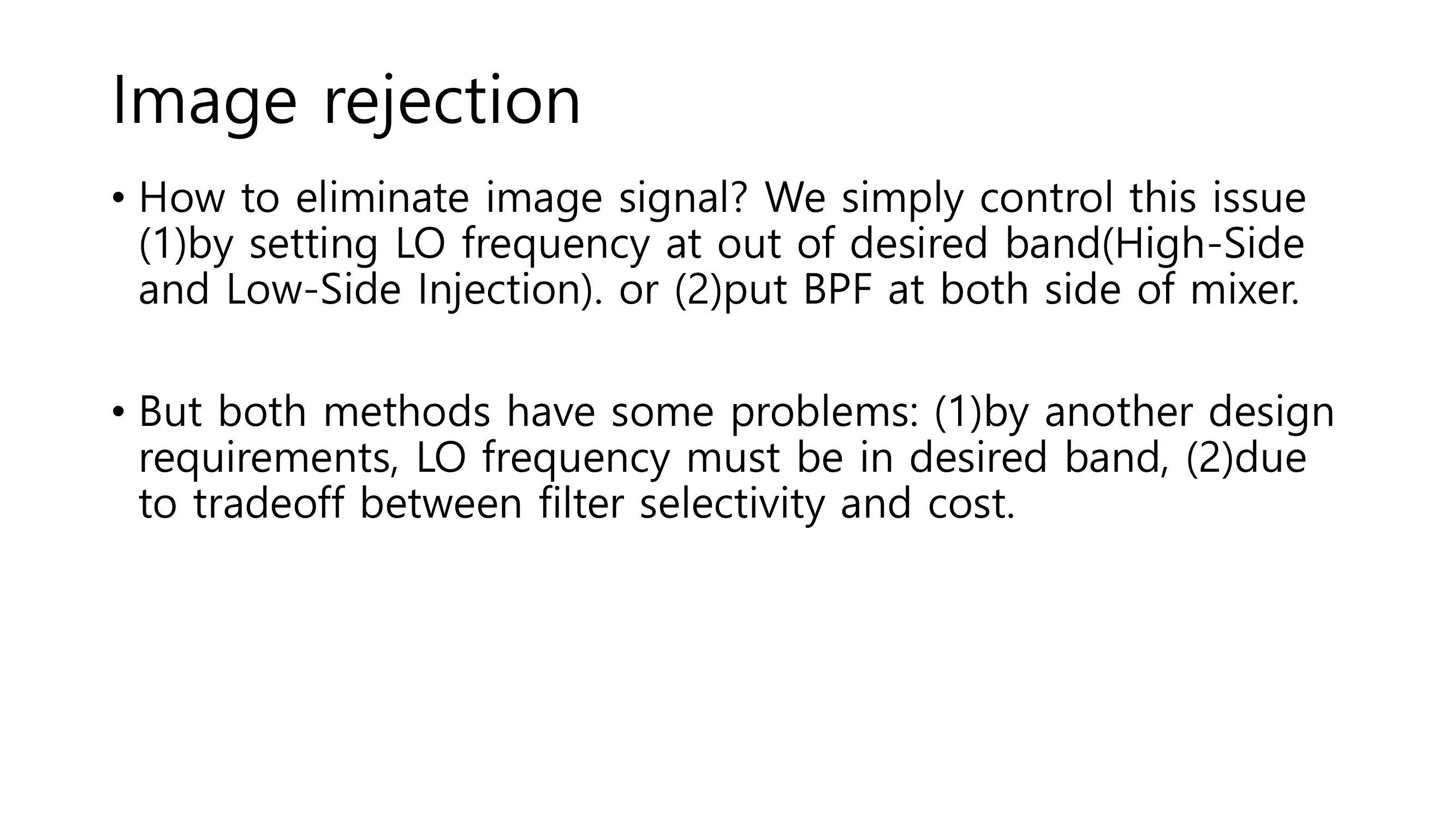 Image rejection

• How to eliminate image signal? We simply control this issue (1)by setting LO frequency at out of desired band(High-Side and Low-Side Injection). or (2)put BPF at both side of mixer.

• But both methods have some problems: (1)by another design requirements, LO frequency must be in desired band, (2)due to tradeoff between filter selectivity and cost.